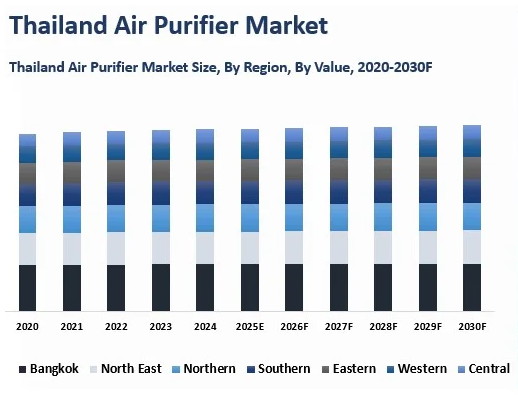 Thailand Air Purifier Market

Thailand Air Purifier Market Size, By Region, By Value, 2020-2030F

2020 2021 2022 2023 2024 2025E 2026F 2027F 2028F 2029F 2030F

Bangkok North East Northern Southern Eastern Western Central